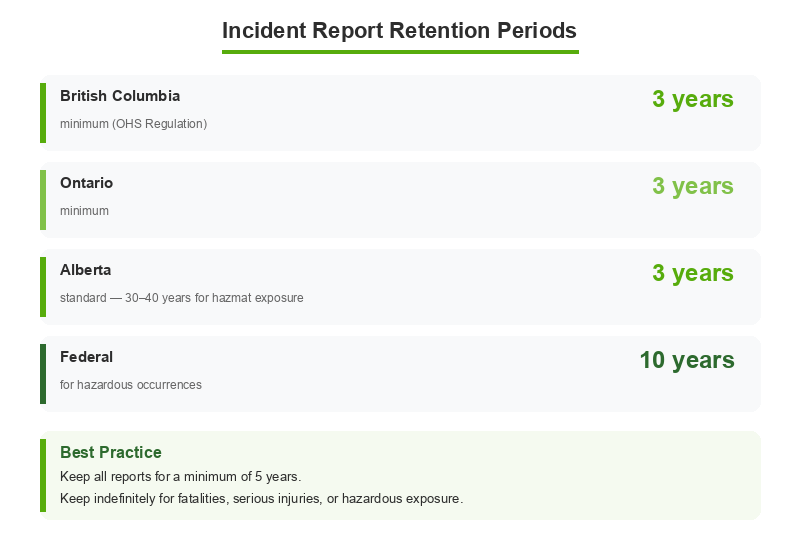 Incident Report Retention Periods

British Columbia
minimum (OHS Regulation)
3 years

Ontario
minimum
3 years

Alberta
standard — 30–40 years for hazmat exposure
3 years

Federal
for hazardous occurrences
10 years

Best Practice
Keep all reports for a minimum of 5 years.
Keep indefinitely for fatalities, serious injuries, or hazardous exposure.